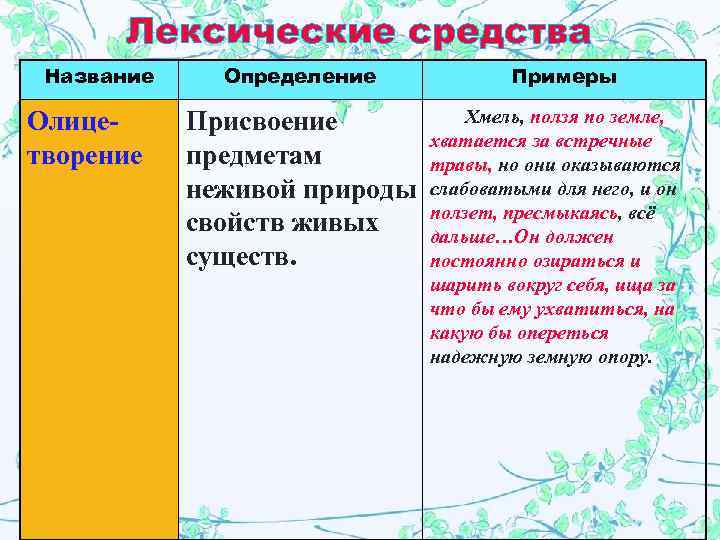 Лексические средства

| Название | Определение | Примеры |
|---|---|---|
| Олицетворение | Присвоение предметам неживой природы свойств живых существ. | Хмель, ползя по земле, хватается за встречные травы, но они оказываются слабоватыми для него, и он ползет, пресмыкаясь, всё дальше…Он должен постоянно озираться и шарить вокруг себя, ища за что бы ему ухватиться, на какую бы опереться надежную земную опору. |